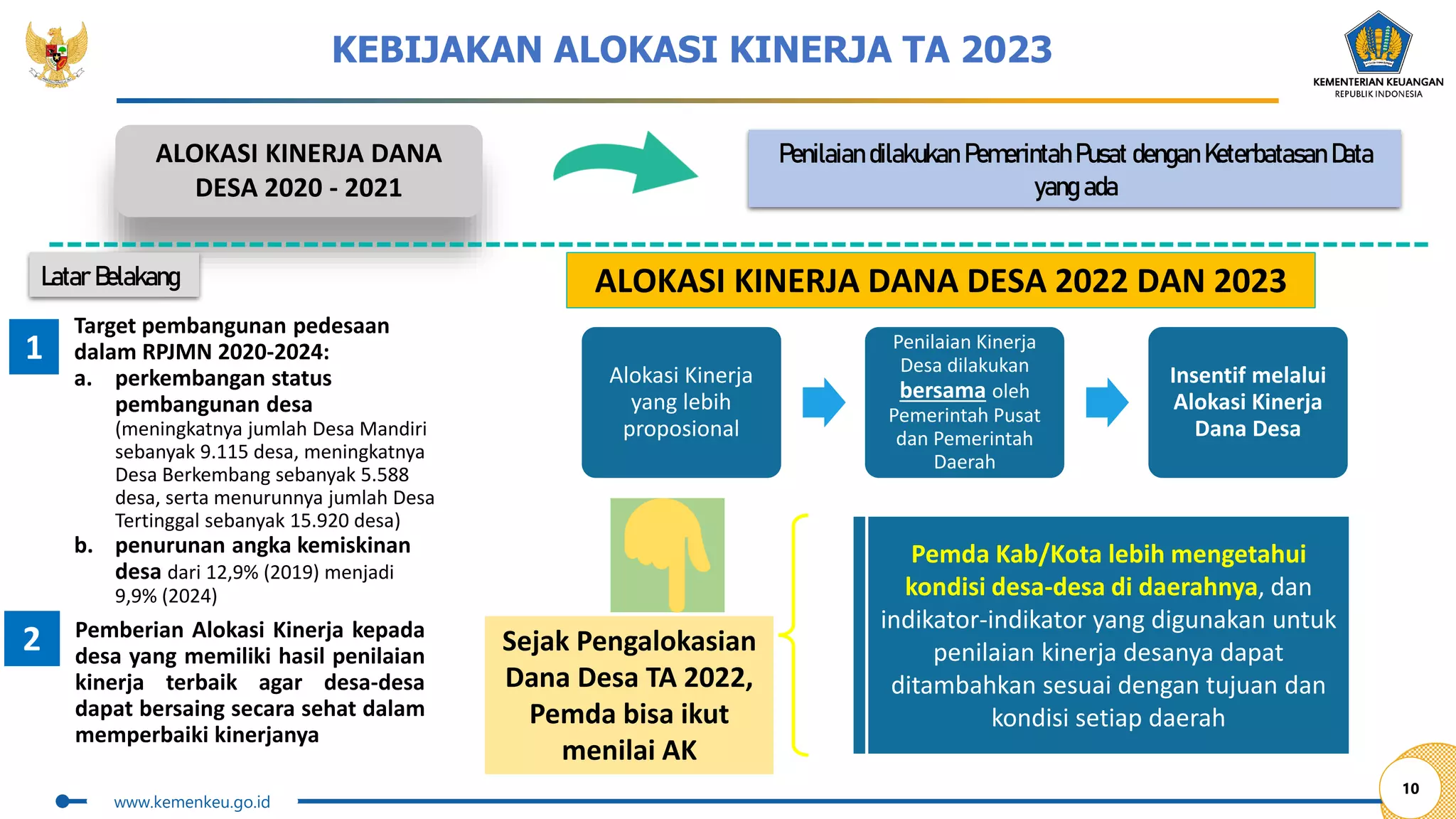 KEBIJAKAN ALOKASI KINERJA TA 2023

KEMENTERIAN KEUANGAN
REPUBLIK INDONESIA

ALOKASI KINERJA DANA DESA 2020 - 2021

Penilaian dilakukan Pemerintah Pusat dengan Keterbatasan Data yang ada

Latar Belakang

1 Target pembangunan pedesaan dalam RPJMN 2020-2024:
a. perkembangan status pembangunan desa (meningkatnya jumlah Desa Mandiri sebanyak 9.115 desa, meningkatnya Desa Berkembang sebanyak 5.588 desa, serta menurunnya jumlah Desa Tertinggal sebanyak 15.920 desa)
b. penurunan angka kemiskinan desa dari 12,9% (2019) menjadi 9,9% (2024)

2 Pemberian Alokasi Kinerja kepada desa yang memiliki hasil penilaian kinerja terbaik agar desa-desa dapat bersaing secara sehat dalam memperbaiki kinerjanya

ALOKASI KINERJA DANA DESA 2022 DAN 2023

Alokasi Kinerja yang lebih proposional

Penilaian Kinerja Desa dilakukan bersama oleh Pemerintah Pusat dan Pemerintah Daerah

Insentif melalui Alokasi Kinerja Dana Desa

Sejak Pengalokasian Dana Desa TA 2022, Pemda bisa ikut menilai AK

Pemda Kab/Kota lebih mengetahui kondisi desa-desa di daerahnya, dan indikator-indikator yang digunakan untuk penilaian kinerja desanya dapat ditambahkan sesuai dengan tujuan dan kondisi setiap daerah

www.kemenkeu.go.id

10